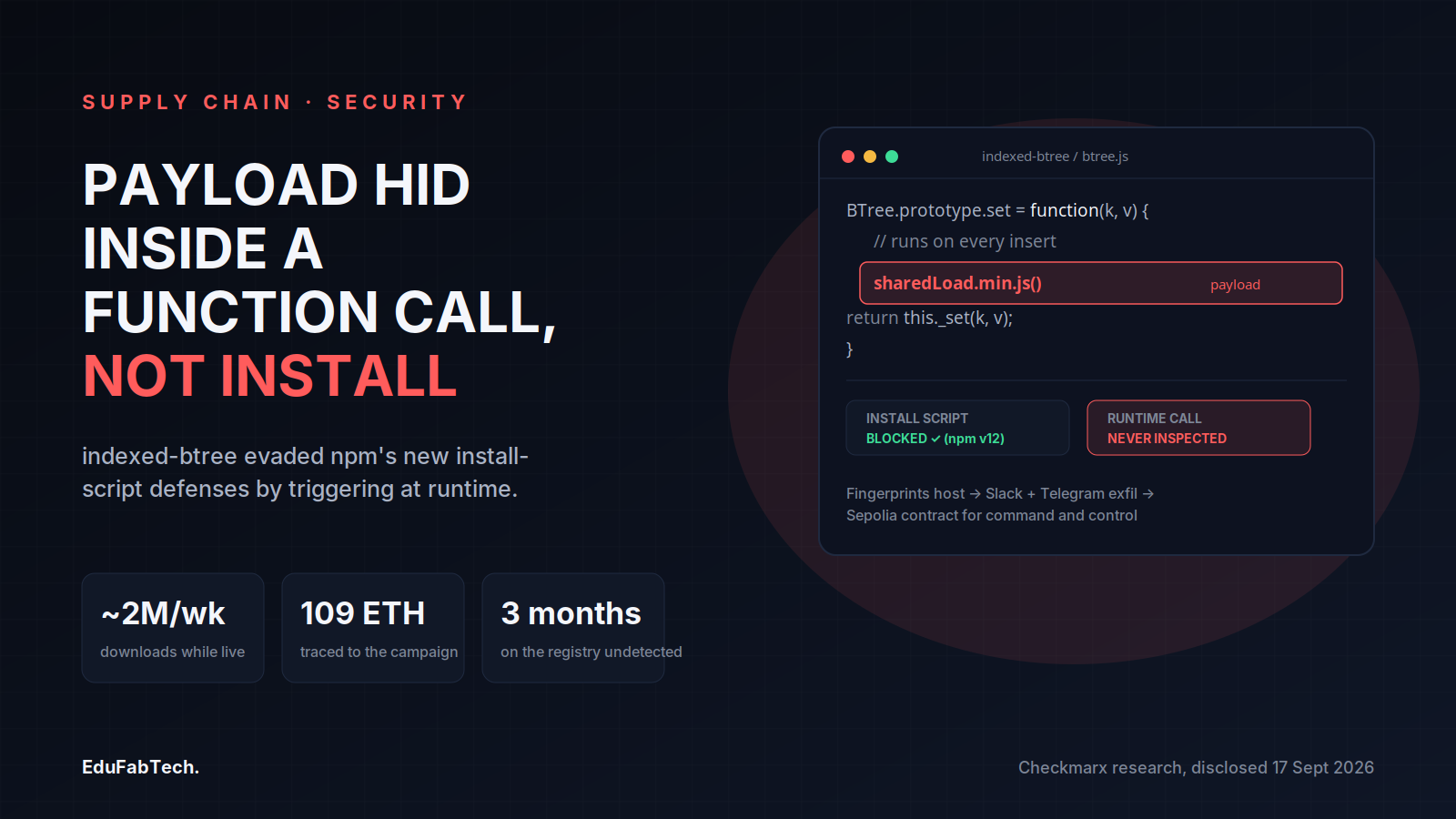 SUPPLY CHAIN · SECURITY

PAYLOAD HID INSIDE A FUNCTION CALL, NOT INSTALL

indexed-btree evaded npm's new install-script defenses by triggering at runtime.

~2M/wk
downloads while live

109 ETH
traced to the campaign

3 months
on the registry undetected

indexed-btree / btree.js

BTree.prototype.set = function(k, v) {
// runs on every insert
sharedLoad.min.js() payload
return this._set(k, v);
}

INSTALL SCRIPT
BLOCKED ✓ (npm v12)

RUNTIME CALL
NEVER INSPECTED

Fingerprints host → Slack + Telegram exfil → Sepolia contract for command and control

EduFabTech.

Checkmarx research, disclosed 17 Sept 2026